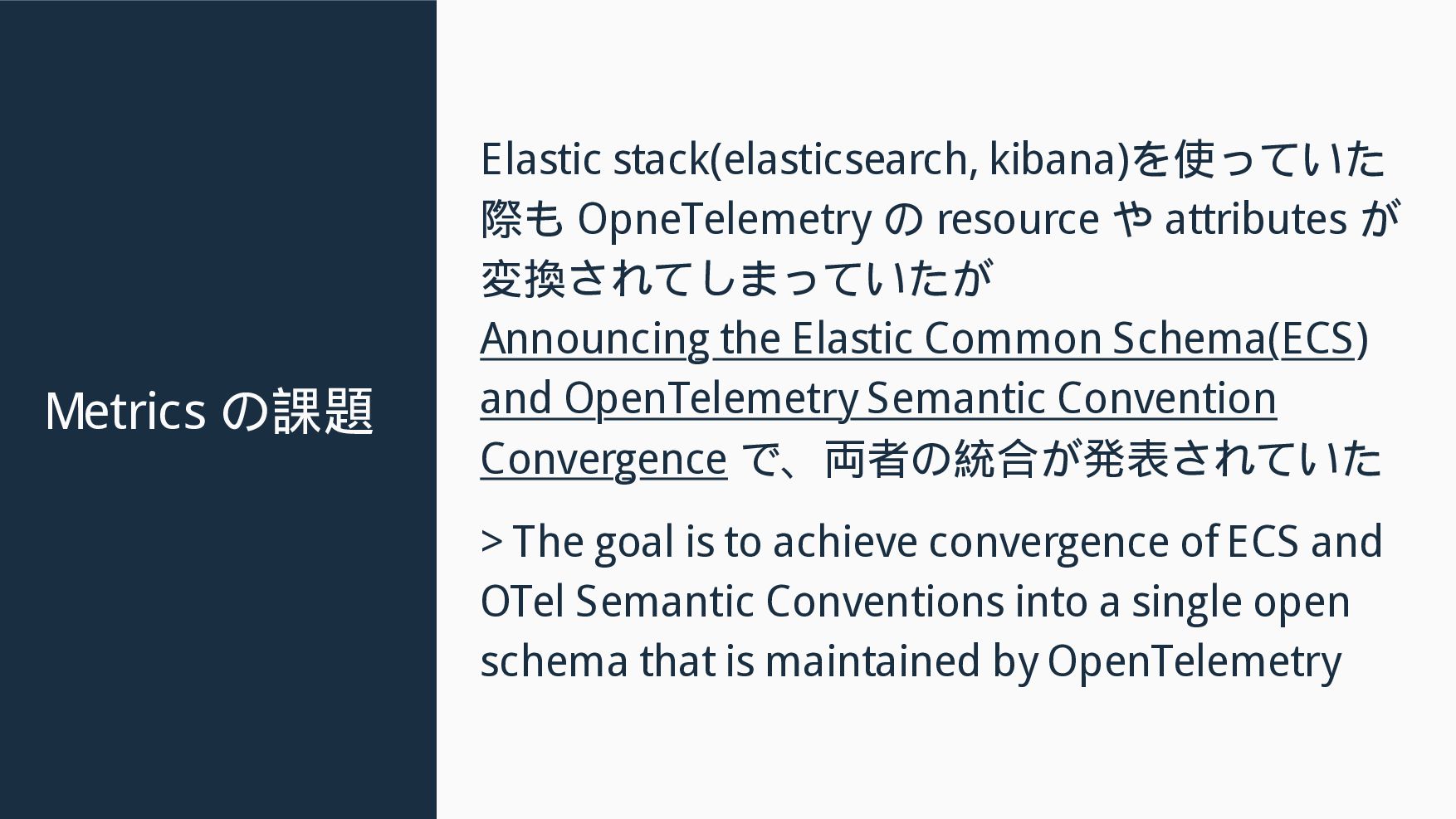 Metrics の課題

Elastic stack(elasticsearch, kibana)を使っていた際も OpneTelemetry の resource や attributes が変換されてしまっていたが Announcing the Elastic Common Schema(ECS) and OpenTelemetry Semantic Convention Convergence で、両者の統合が発表されていた

> The goal is to achieve convergence of ECS and OTel Semantic Conventions into a single open schema that is maintained by OpenTelemetry